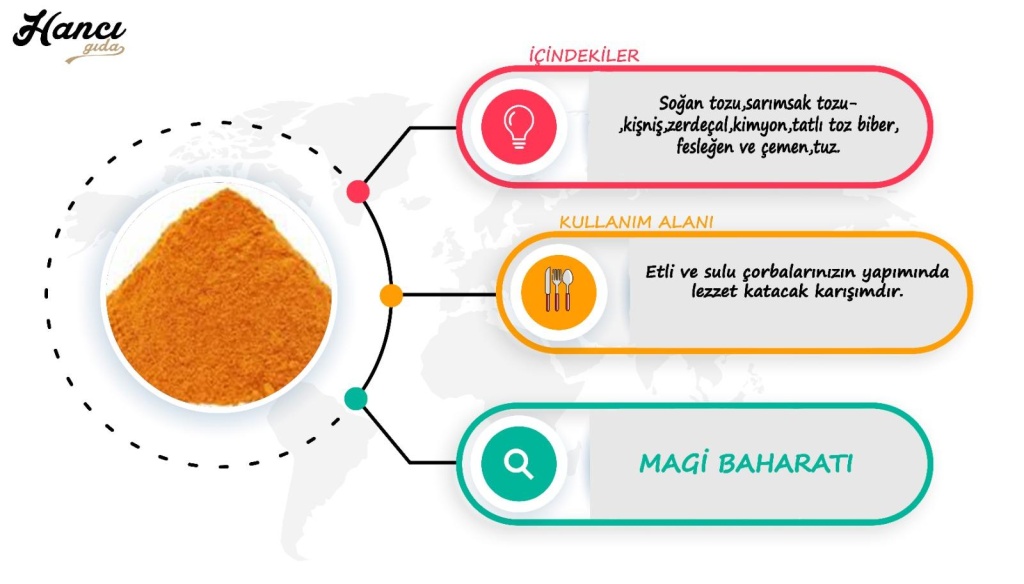 Hancı gıda

İÇİNDEKİLER

Soğan tozu,sarımsak tozu-,kişniş,zerdeçal,kimyon,tatlı toz biber, fesleğen ve çemen,tuz.

KULLANIM ALANI

Etli ve sulu çorbalarınızın yapımında lezzet katacak karışımdır.

MAGİ BAHARATI